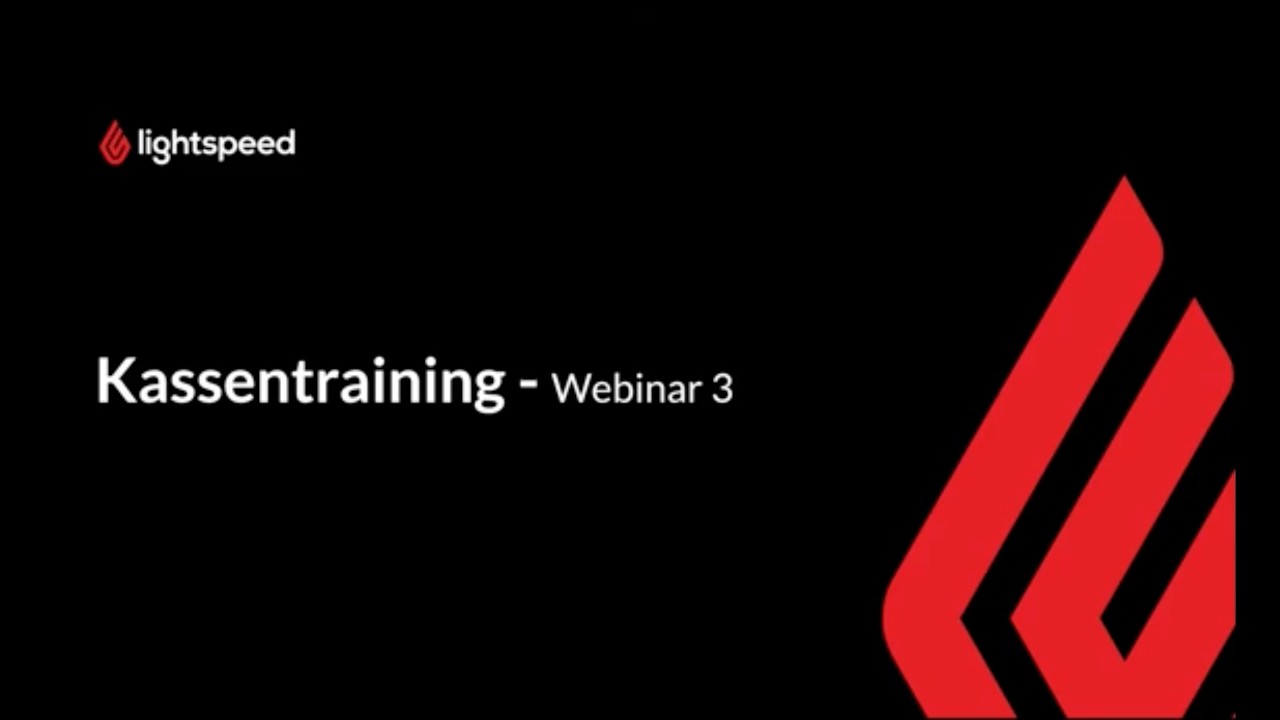 lightspeed

Kassentraining - Webinar 3